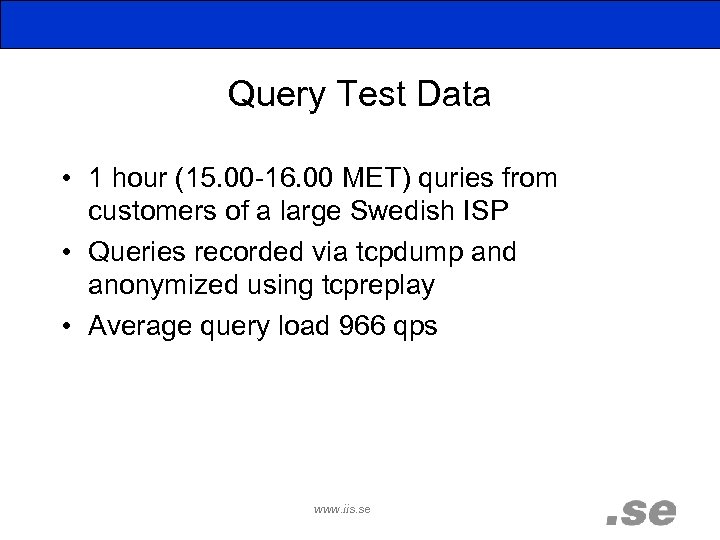 Query Test Data

• 1 hour (15.00-16.00 MET) quries from customers of a large Swedish ISP
• Queries recorded via tcpdump and anonymized using tcpreplay
• Average query load 966 qps

www.iis.se

.se